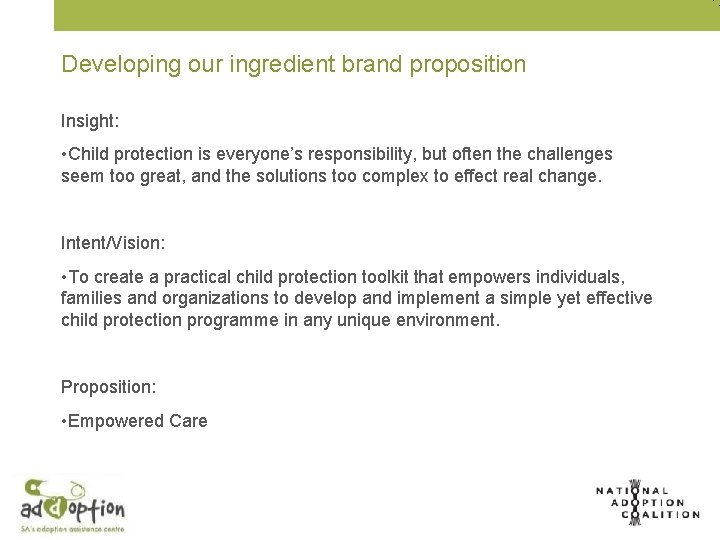 Developing our ingredient brand proposition

Insight:

•Child protection is everyone's responsibility, but often the challenges seem too great, and the solutions too complex to effect real change.

Intent/Vision:

•To create a practical child protection toolkit that empowers individuals, families and organizations to develop and implement a simple yet effective child protection programme in any unique environment.

Proposition:

•Empowered Care

adoption
SA's adoption assistance centre

NATIONAL
ADOPTION
COALITION